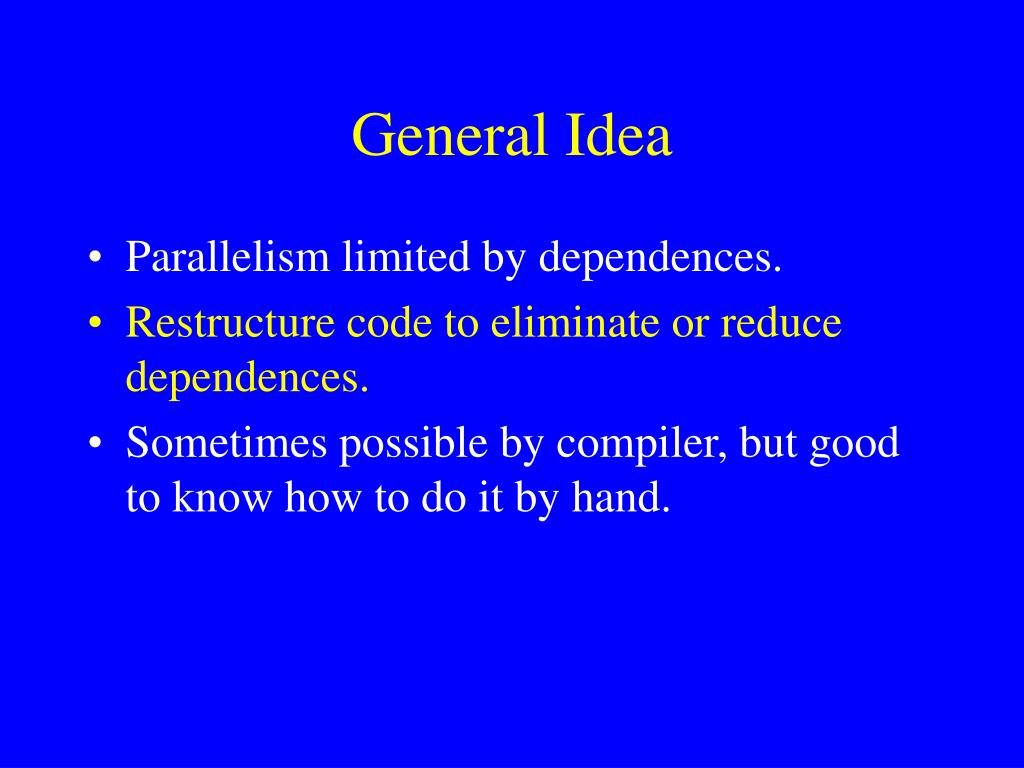 General Idea

• Parallelism limited by dependences.
• Restructure code to eliminate or reduce dependences.
• Sometimes possible by compiler, but good to know how to do it by hand.